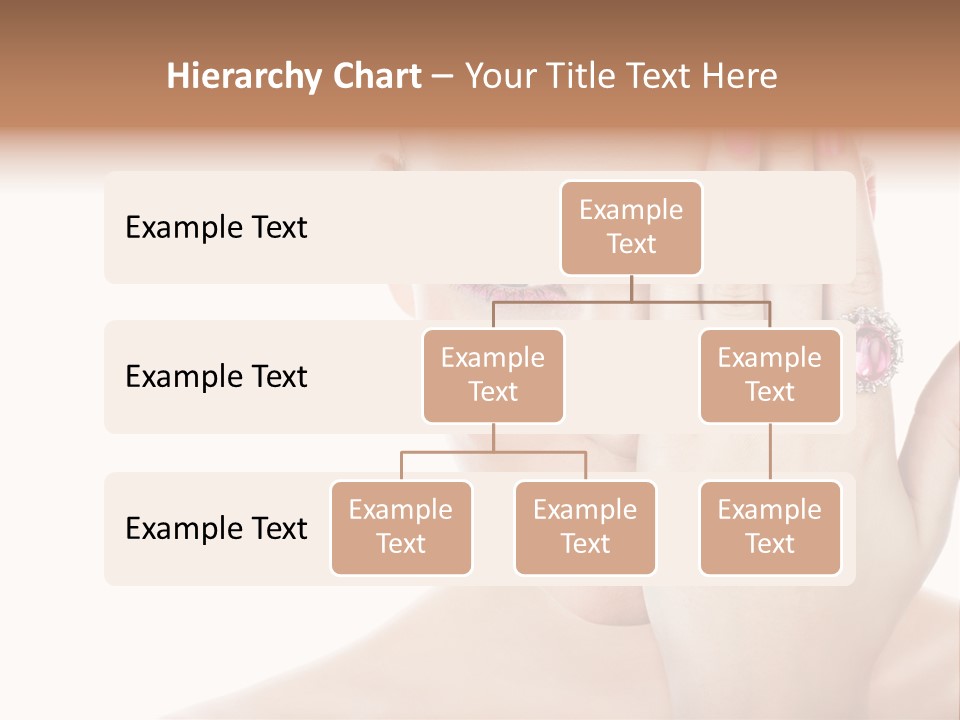 Hierarchy Chart – Your Title Text Here

Example Text

Example Text

Example Text

Example Text

Example Text

Example Text

Example Text

Example Text

Example Text